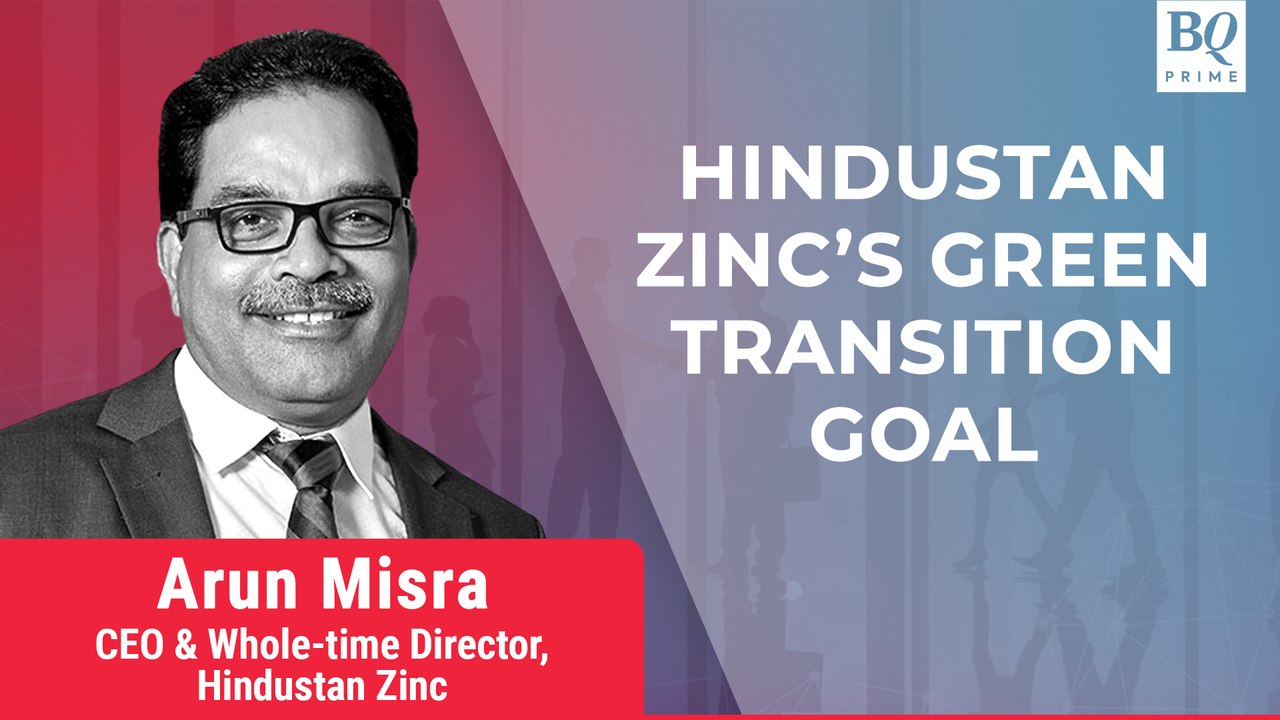 BQ PRIME

HINDUSTAN ZINC'S GREEN TRANSITION GOAL

Arun Misra
CEO & Whole-time Director, Hindustan Zinc